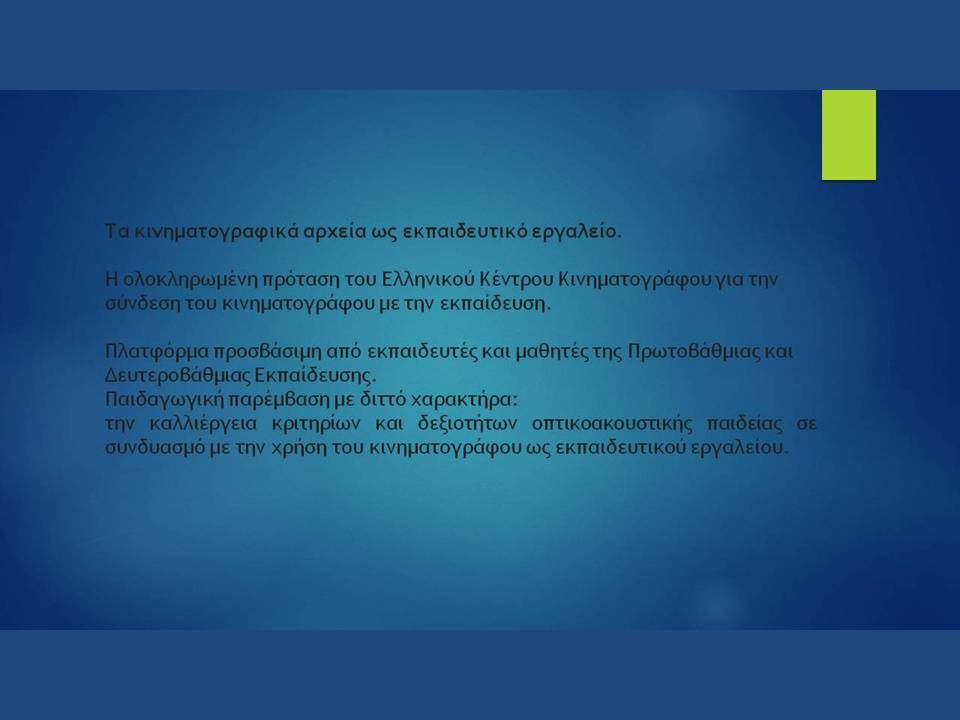 Τα κινηματογραφικά αρχεία ως εκπαιδευτικό εργαλείο.

Η ολοκληρωμένη πρόταση του Ελληνικού Κέντρου Κινηματογράφου για την σύνδεση του κινηματογράφου με την εκπαίδευση.

Πλατφόρμα προσβάσιμη από εκπαιδευτές και μαθητές της Πρωτοβάθμιας και Δευτεροβάθμιας Εκπαίδευσης.
Παιδαγωγική παρέμβαση με διττό χαρακτήρα:
την καλλιέργεια κριτηρίων και δεξιοτήτων οπτικοακουστικής παιδείας σε συνδυασμό με την χρήση του κινηματογράφου ως εκπαιδευτικού εργαλείου.